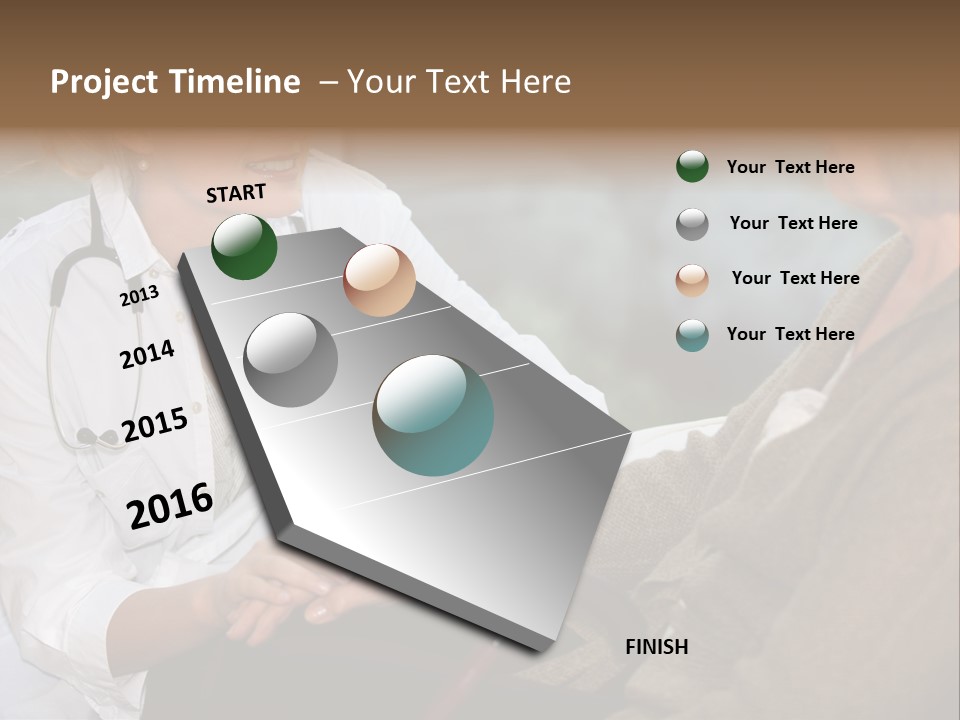 Project Timeline – Your Text Here

START

2013

2014

2015

2016

FINISH

Your Text Here

Your Text Here

Your Text Here

Your Text Here